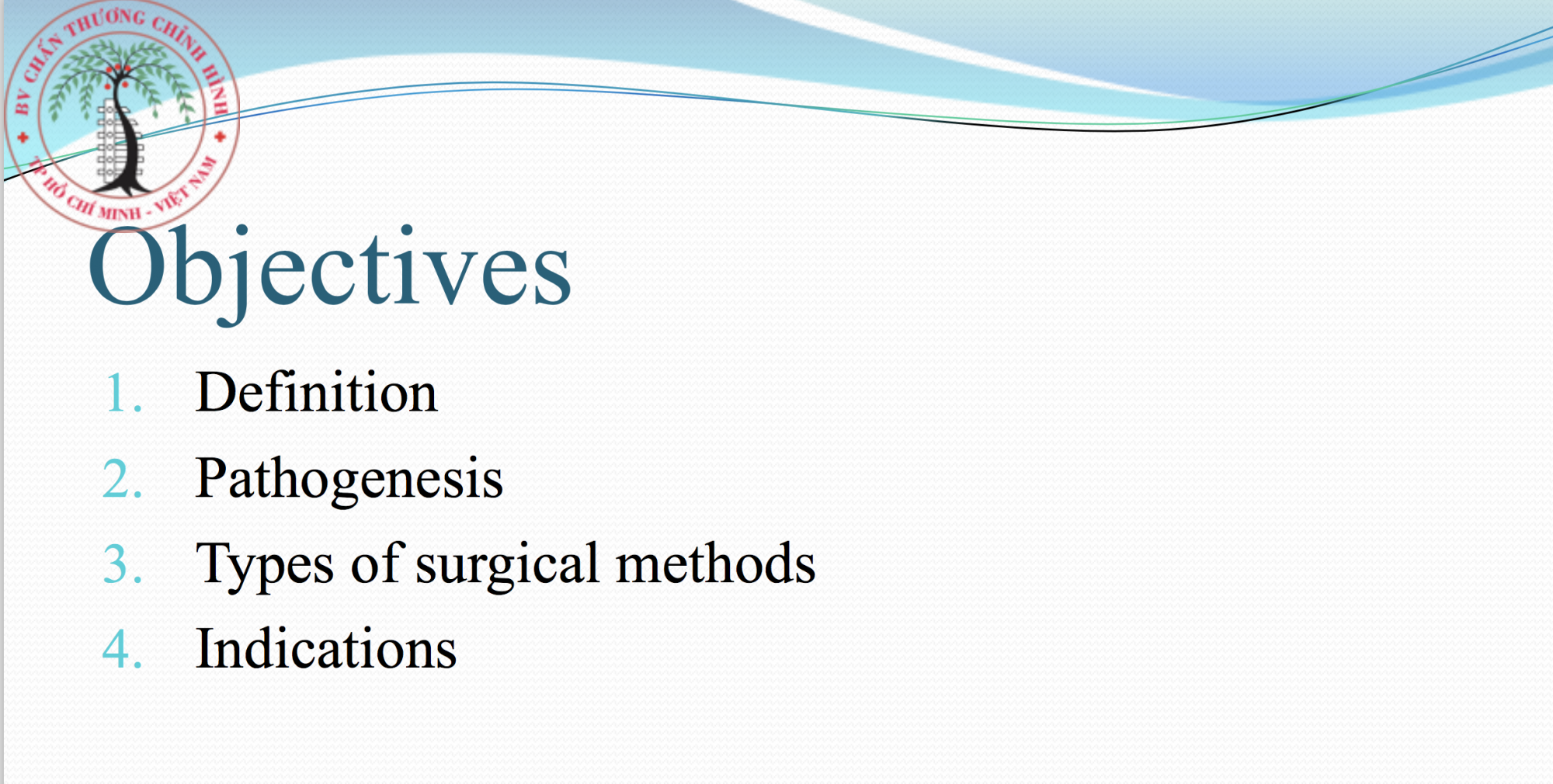 BV CHẤN THƯƠNG CHỈNH HÌNH
TP HỒ CHÍ MINH - VIỆT NAM

Objectives

1. Definition
2. Pathogenesis
3. Types of surgical methods
4. Indications